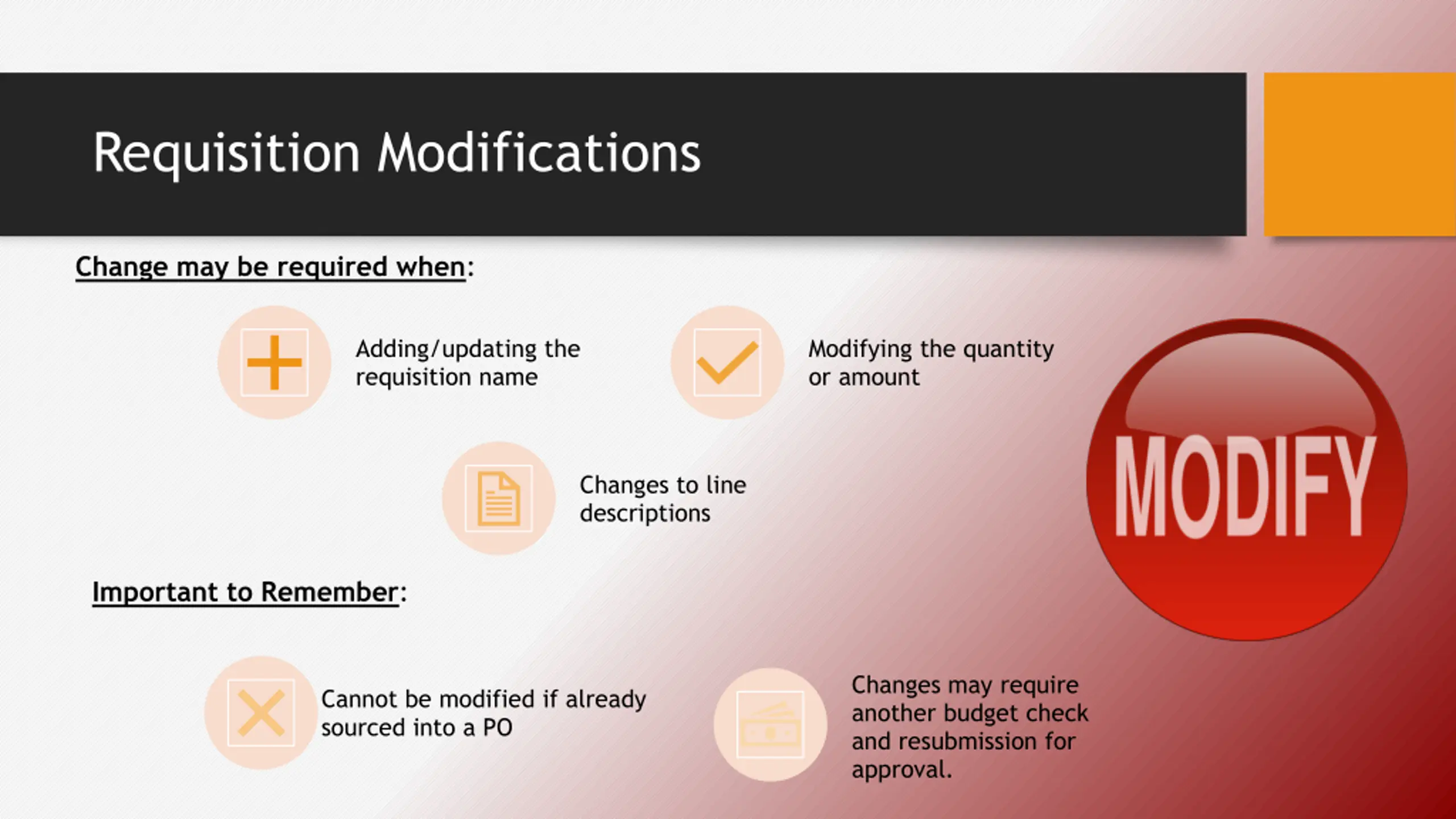 Requisition Modifications

Change may be required when:

Adding/updating the requisition name

Modifying the quantity or amount

Changes to line descriptions

MODIFY

Important to Remember:

Cannot be modified if already sourced into a PO

Changes may require another budget check and resubmission for approval.